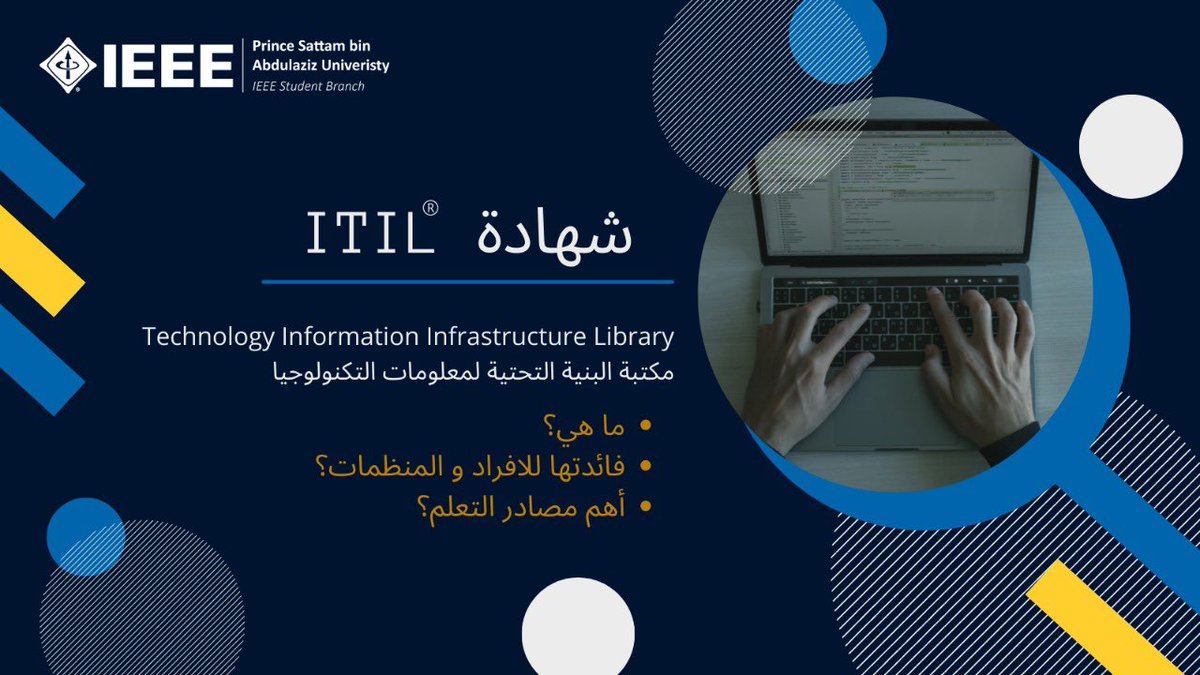 IEEE Prince Sattam bin Abdulaziz Univeristy
IEEE Student Branch

شهادة ITIL®

Technology Information Infrastructure Library
مكتبة البنية التحتية لمعلومات التكنولوجيا

• ما هي؟
• فائدتها للافراد و المنظمات؟
• أهم مصادر التعلم؟